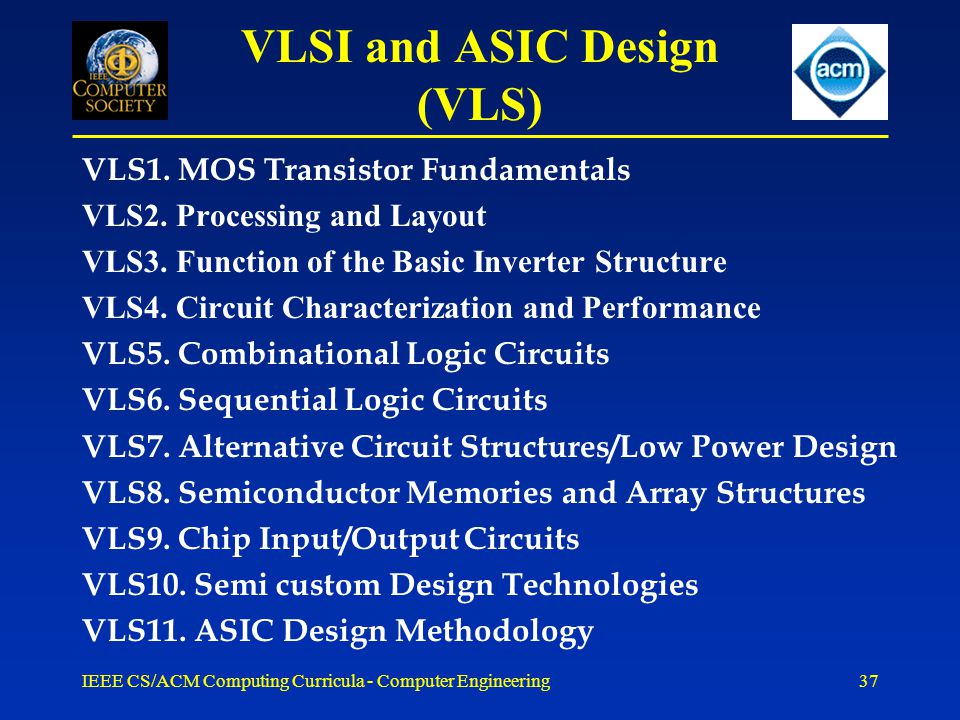 IEEE COMPUTER SOCIETY

VLSI and ASIC Design (VLS)

acm

VLS1. MOS Transistor Fundamentals
VLS2. Processing and Layout
VLS3. Function of the Basic Inverter Structure
VLS4. Circuit Characterization and Performance
VLS5. Combinational Logic Circuits
VLS6. Sequential Logic Circuits
VLS7. Alternative Circuit Structures/Low Power Design
VLS8. Semiconductor Memories and Array Structures
VLS9. Chip Input/Output Circuits
VLS10. Semi custom Design Technologies
VLS11. ASIC Design Methodology

IEEE CS/ACM Computing Curricula - Computer Engineering

37